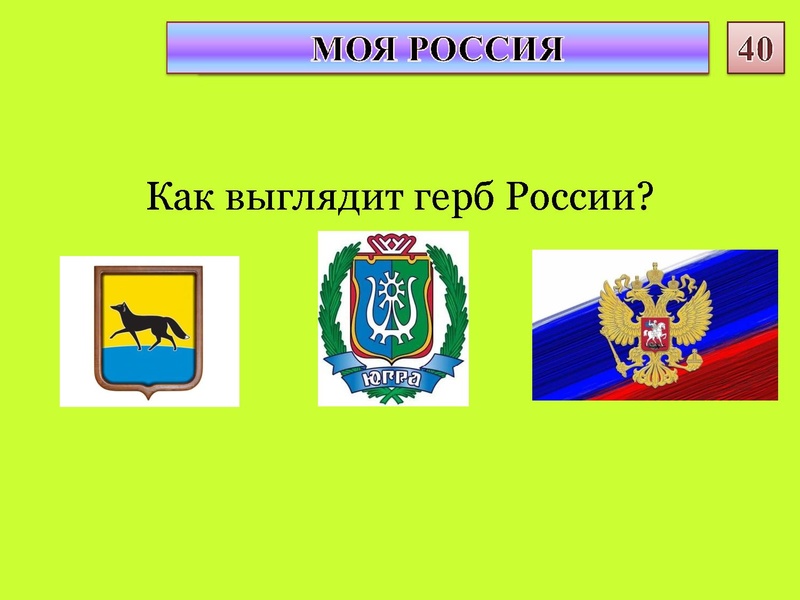 МОЯ РОССИЯ

40

Как выглядит герб России?

ЮГРА